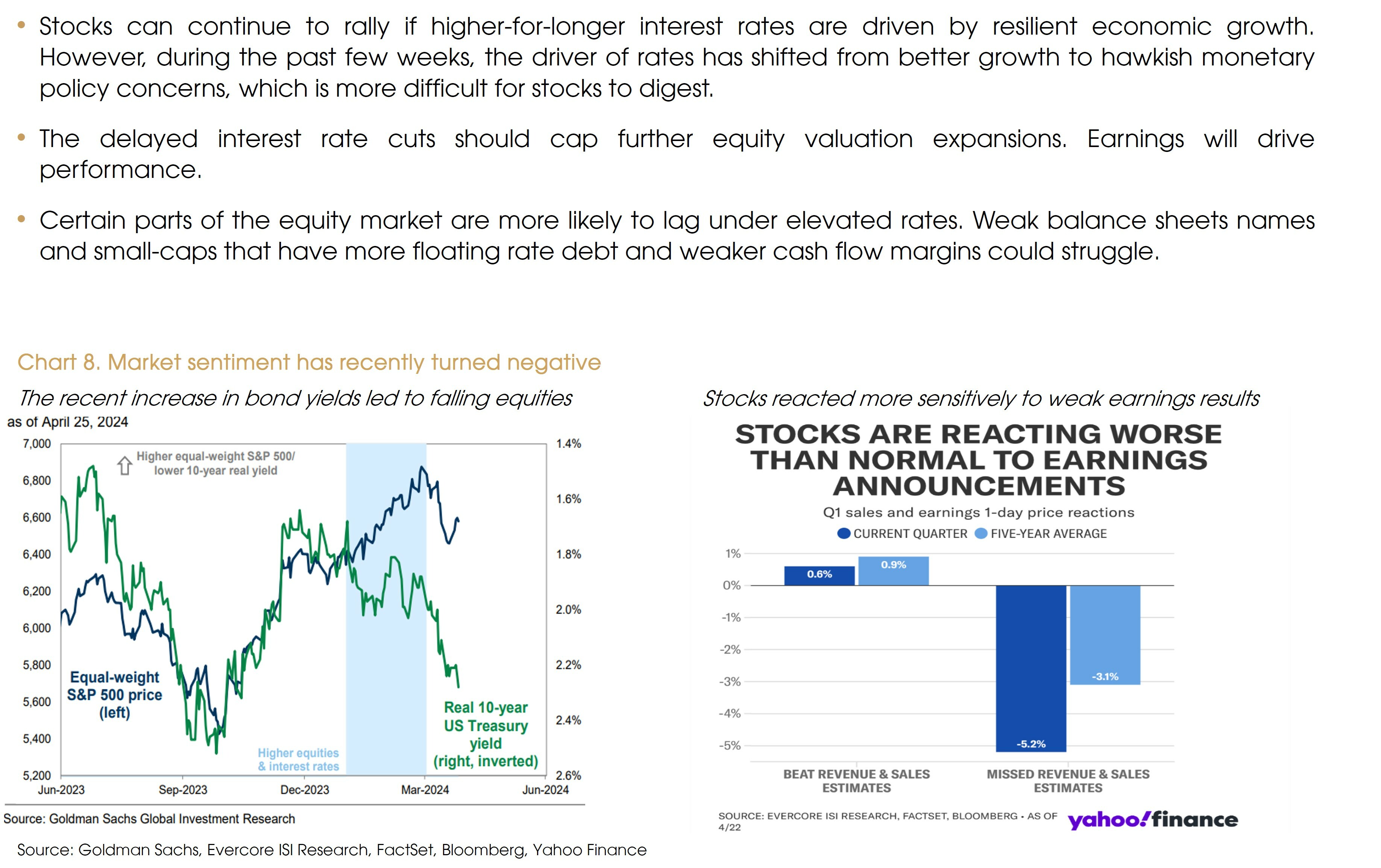 • Stocks can continue to rally if higher-for-longer interest rates are driven by resilient economic growth. However, during the past few weeks, the driver of rates has shifted from better growth to hawkish monetary policy concerns, which is more difficult for stocks to digest.

• The delayed interest rate cuts should cap further equity valuation expansions. Earnings will drive performance.

• Certain parts of the equity market are more likely to lag under elevated rates. Weak balance sheets names and small-caps that have more floating rate debt and weaker cash flow margins could struggle.

Chart 8. Market sentiment has recently turned negative

The recent increase in bond yields led to falling equities

as of April 25, 2024

7,000
6,800
6,600
6,400
6,200
6,000
5,800
5,600
5,400
5,200

1.4%
1.6%
1.8%
2.0%
2.2%
2.4%
2.6%

Higher equal-weight S&P 500/ lower 10-year real yield

Equal-weight S&P 500 price (left)

Higher equities & interest rates

Real 10-year US Treasury yield (right, inverted)

Jun-2023 Sep-2023 Dec-2023 Mar-2024 Jun-2024

Source: Goldman Sachs Global Investment Research

Stocks reacted more sensitively to weak earnings results

STOCKS ARE REACTING WORSE THAN NORMAL TO EARNINGS ANNOUNCEMENTS

Q1 sales and earnings 1-day price reactions

CURRENT QUARTER FIVE-YEAR AVERAGE

1%
0%
-1%
-2%
-3%
-4%
-5%

0.6%
0.9%
-5.2%
-3.1%

BEAT REVENUE & SALES ESTIMATES
MISSED REVENUE & SALES ESTIMATES

SOURCE: EVERCORE ISI RESEARCH, FACTSET, BLOOMBERG • AS OF 4/22

yahoo!finance

Source: Goldman Sachs, Evercore ISI Research, FactSet, Bloomberg, Yahoo Finance